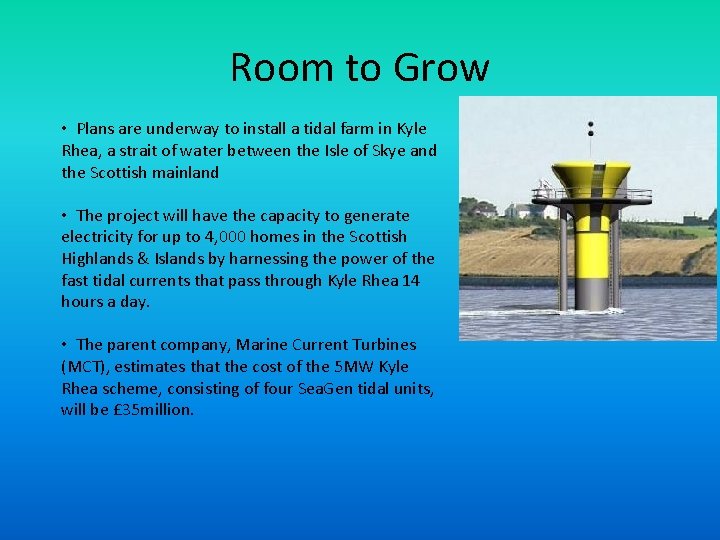 Room to Grow

• Plans are underway to install a tidal farm in Kyle Rhea, a strait of water between the Isle of Skye and the Scottish mainland

• The project will have the capacity to generate electricity for up to 4,000 homes in the Scottish Highlands & Islands by harnessing the power of the fast tidal currents that pass through Kyle Rhea 14 hours a day.

• The parent company, Marine Current Turbines (MCT), estimates that the cost of the 5MW Kyle Rhea scheme, consisting of four SeaGen tidal units, will be £35million.